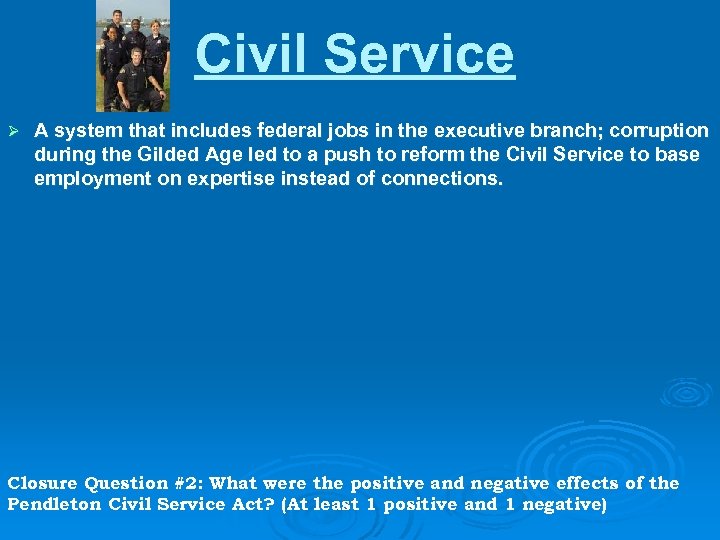 Civil Service

➢ A system that includes federal jobs in the executive branch; corruption during the Gilded Age led to a push to reform the Civil Service to base employment on expertise instead of connections.

Closure Question #2: What were the positive and negative effects of the Pendleton Civil Service Act? (At least 1 positive and 1 negative)